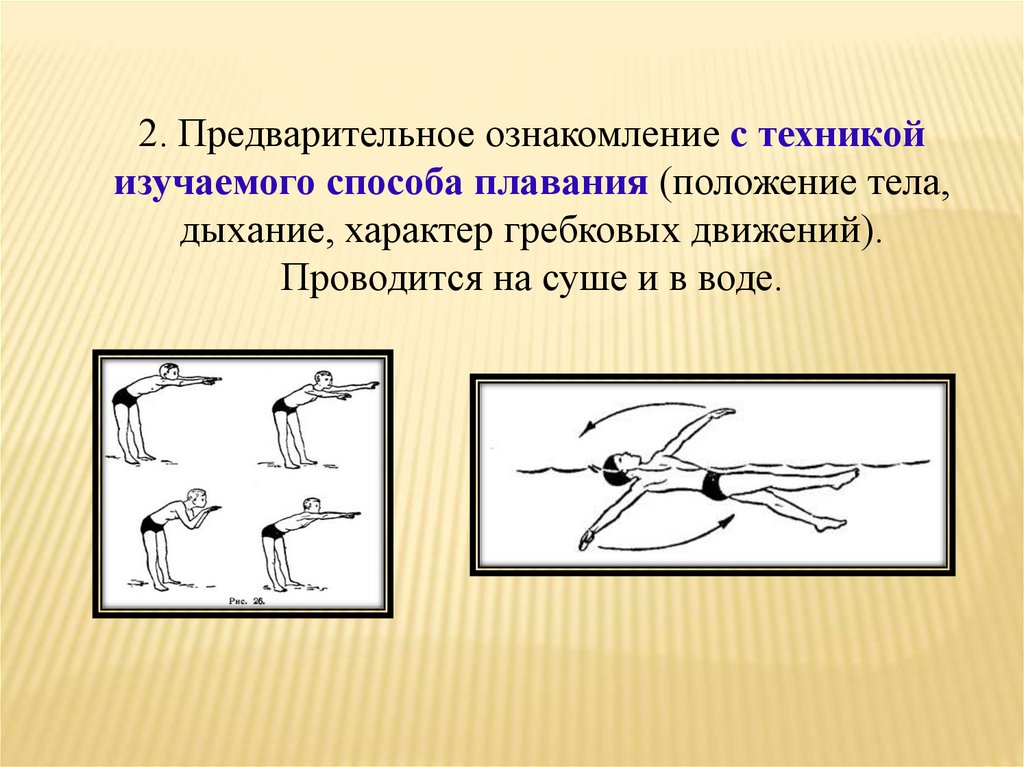 2. Предварительное ознакомление с техникой изучаемого способа плавания (положение тела, дыхание, характер гребковых движений). Проводится на суше и в воде.

Рис. 26.